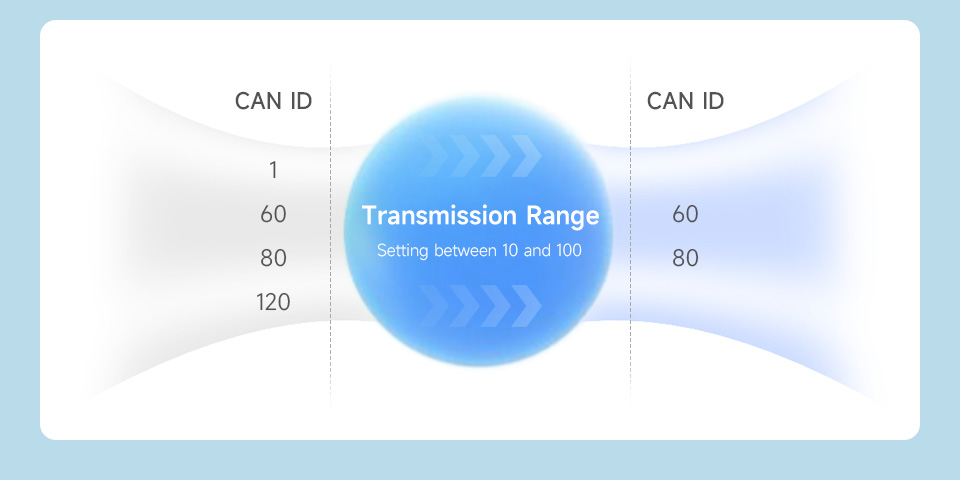 CAN ID

1

60

80

120

Transmission Range

Setting between 10 and 100

CAN ID

60

80